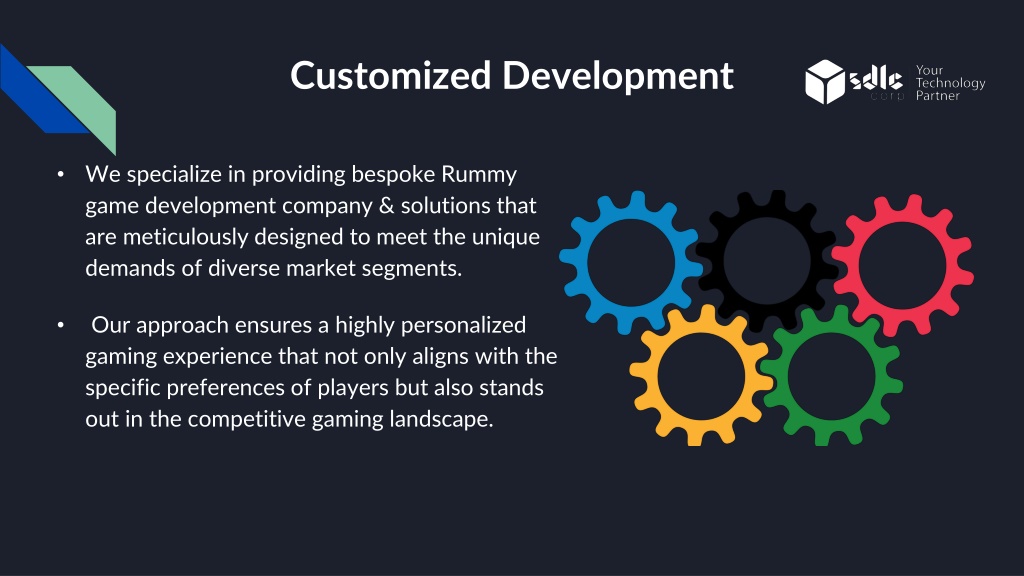 Customized Development

sdlc corp Your Technology Partner

• We specialize in providing bespoke Rummy game development company & solutions that are meticulously designed to meet the unique demands of diverse market segments.

• Our approach ensures a highly personalized gaming experience that not only aligns with the specific preferences of players but also stands out in the competitive gaming landscape.